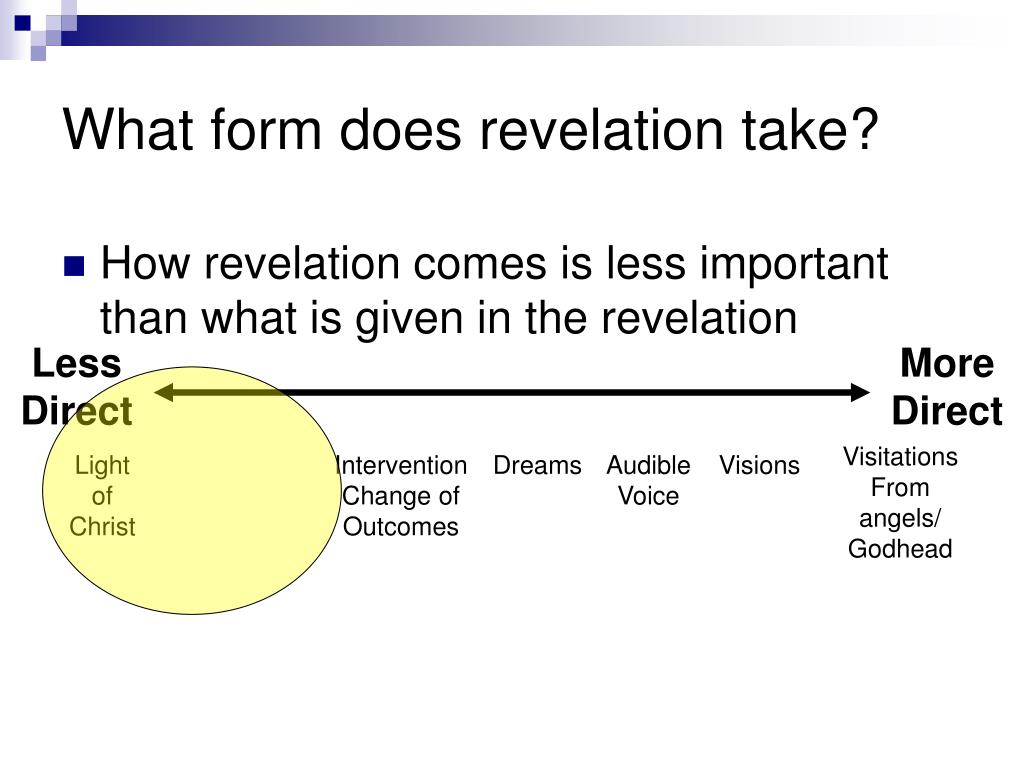 What form does revelation take?

How revelation comes is less important than what is given in the revelation

Less Direct

More Direct

Light of Christ

Intervention Change of Outcomes

Dreams

Audible Voice

Visions

Visitations From angels/ Godhead